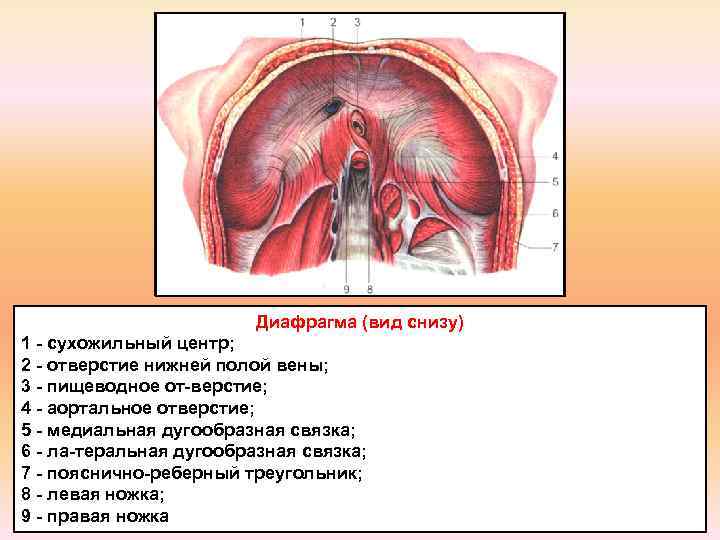 1 2 3
4
5
6
7
9 8

Диафрагма (вид снизу)
1 - сухожильный центр;
2 - отверстие нижней полой вены;
3 - пищеводное от-верстие;
4 - аортальное отверстие;
5 - медиальная дугообразная связка;
6 - ла-теральная дугообразная связка;
7 - пояснично-реберный треугольник;
8 - левая ножка;
9 - правая ножка